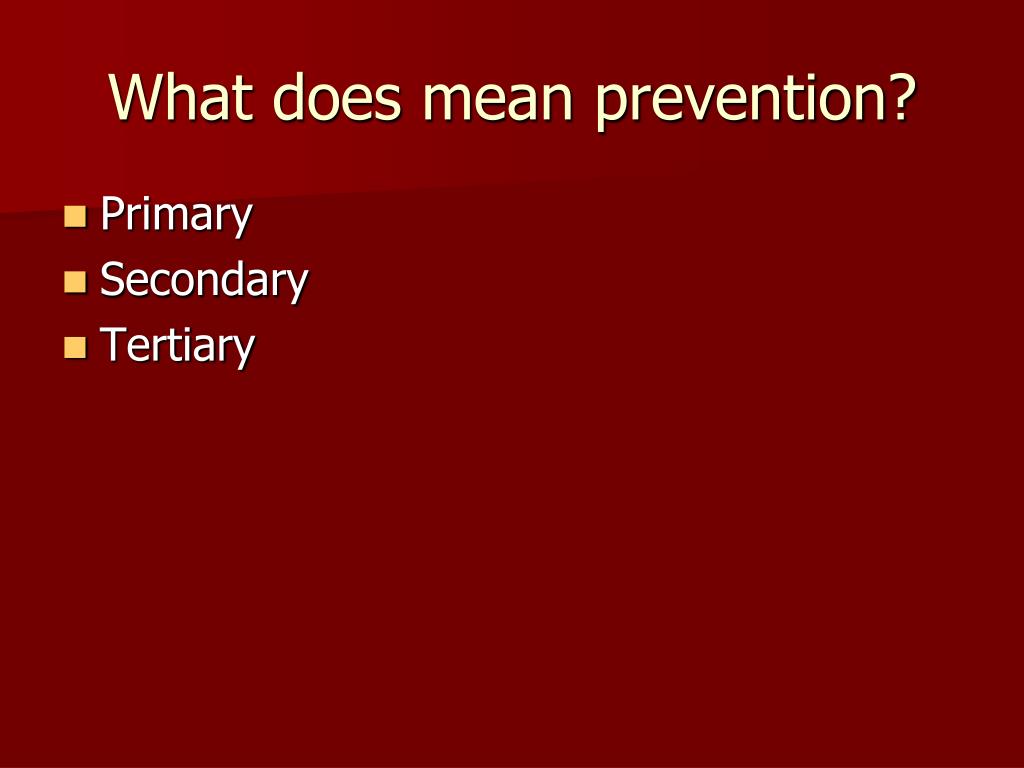 What does mean prevention?

- Primary
- Secondary
- Tertiary